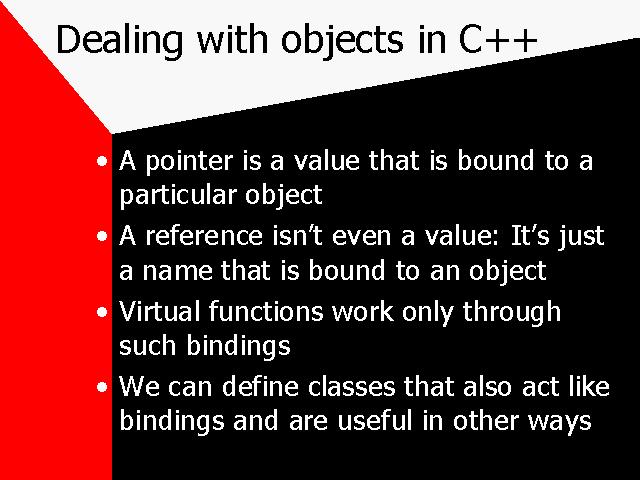 Dealing with objects in C++

• A pointer is a value that is bound to a particular object
• A reference isn't even a value: It's just a name that is bound to an object
• Virtual functions work only through such bindings
• We can define classes that also act like bindings and are useful in other ways